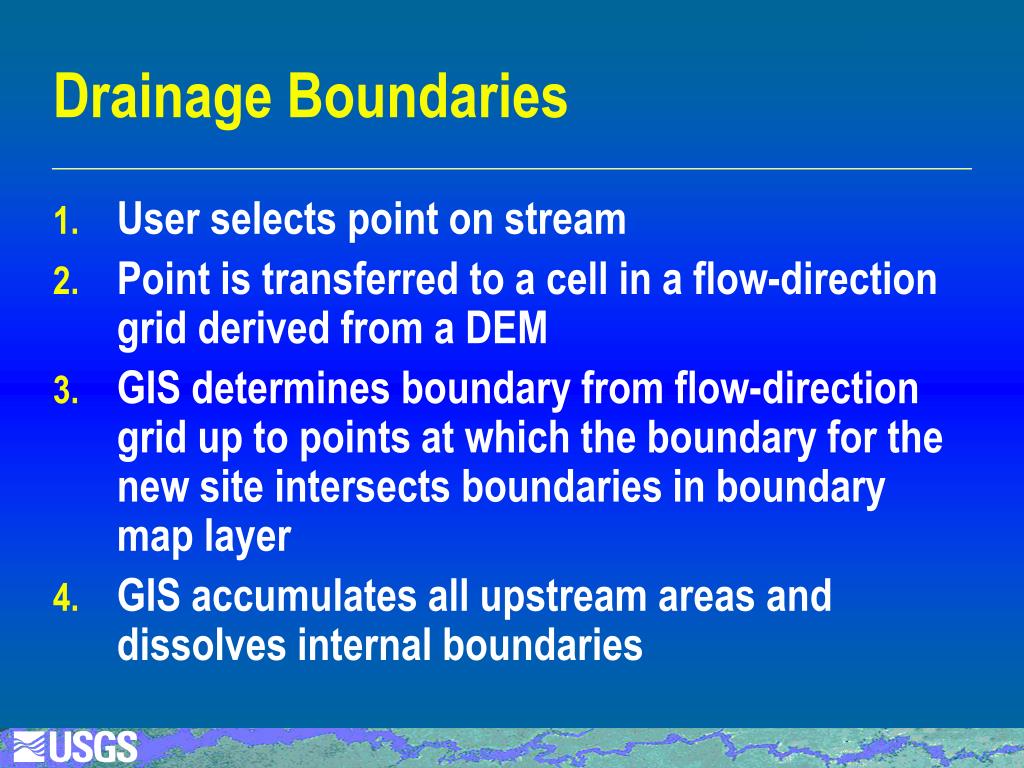 Drainage Boundaries

1. User selects point on stream
2. Point is transferred to a cell in a flow-direction grid derived from a DEM
3. GIS determines boundary from flow-direction grid up to points at which the boundary for the new site intersects boundaries in boundary map layer
4. GIS accumulates all upstream areas and dissolves internal boundaries

USGS